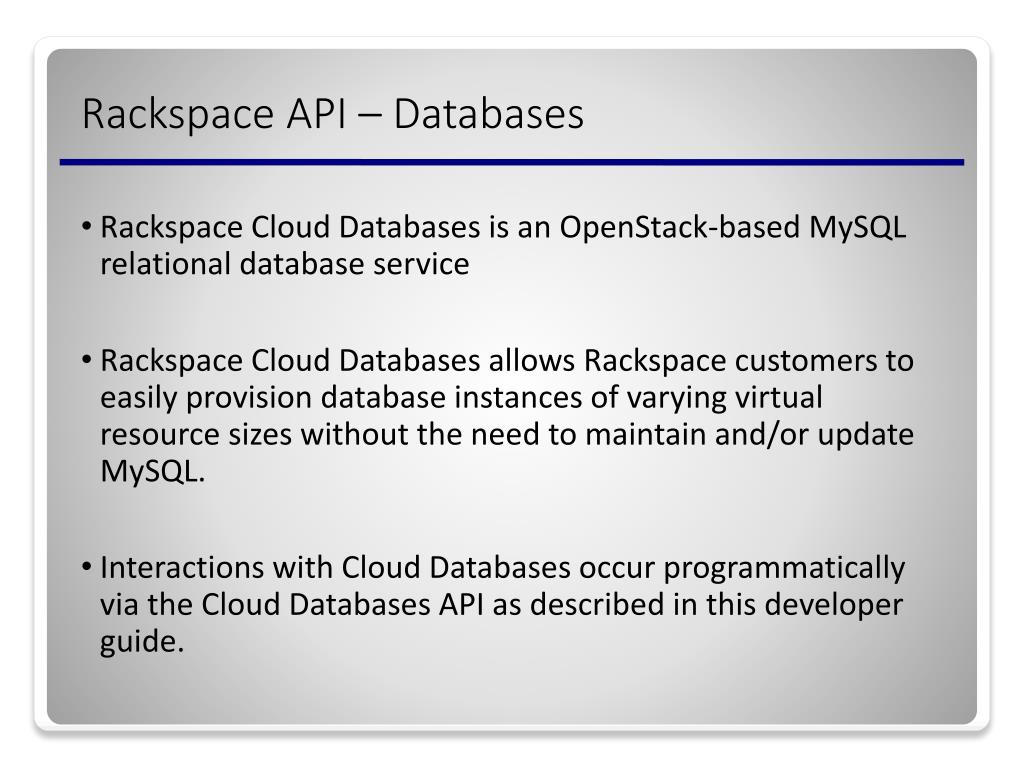 Rackspace API – Databases

• Rackspace Cloud Databases is an OpenStack-based MySQL relational database service

• Rackspace Cloud Databases allows Rackspace customers to easily provision database instances of varying virtual resource sizes without the need to maintain and/or update MySQL.

• Interactions with Cloud Databases occur programmatically via the Cloud Databases API as described in this developer guide.